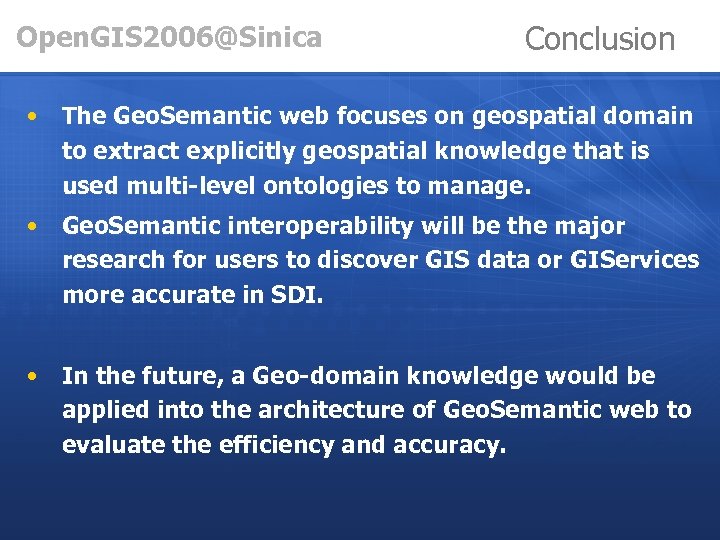 OpenGIS2006@Sinica

Conclusion

• The GeoSemantic web focuses on geospatial domain to extract explicitly geospatial knowledge that is used multi-level ontologies to manage.
• GeoSemantic interoperability will be the major research for users to discover GIS data or GIServices more accurate in SDI.

• In the future, a Geo-domain knowledge would be applied into the architecture of GeoSemantic web to evaluate the efficiency and accuracy.